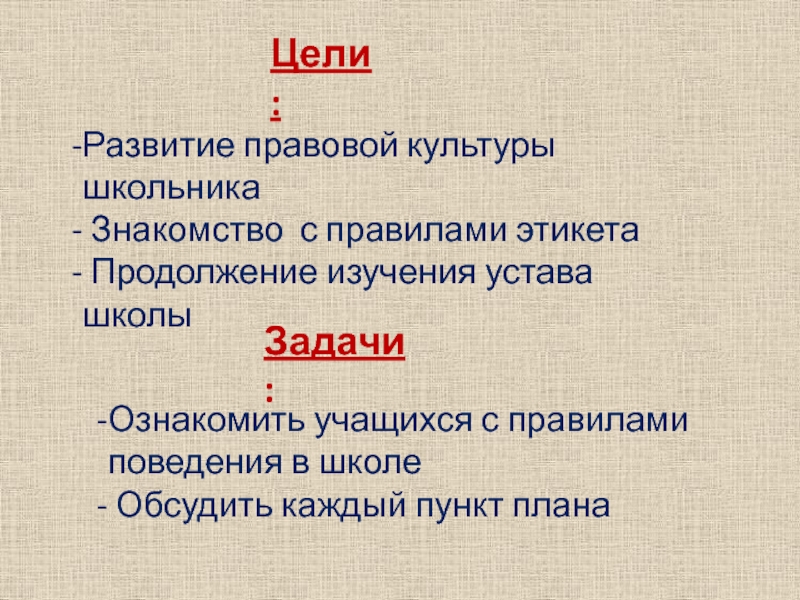 Цели:

-Развитие правовой культуры школьника
- Знакомство  с правилами этикета
- Продолжение изучения устава школы

Задачи:

-Ознакомить учащихся с правилами поведения в школе
- Обсудить каждый пункт плана